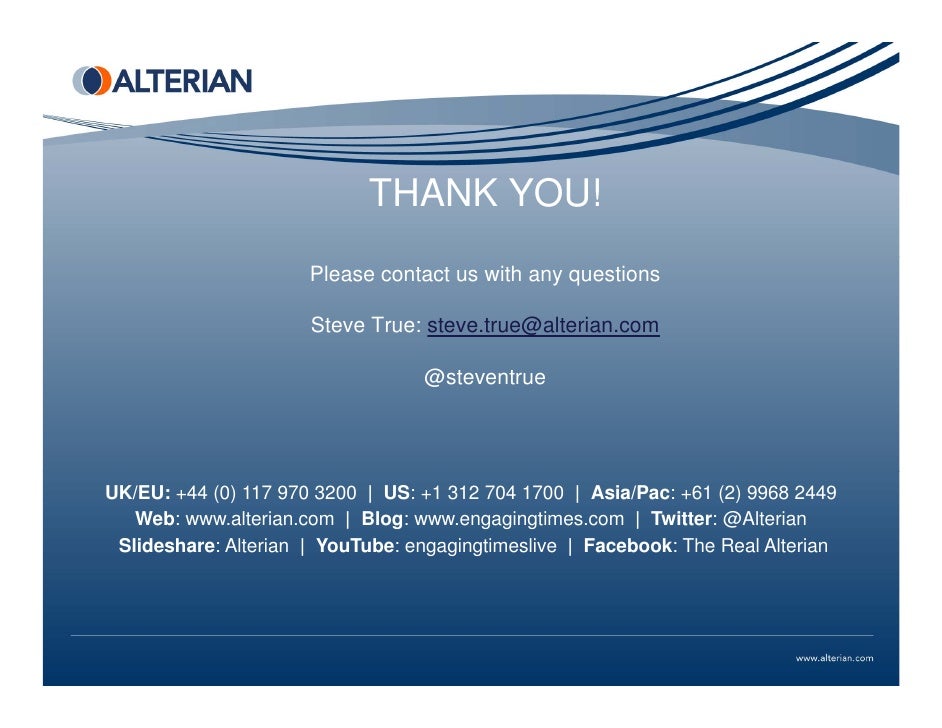 ALTERIAN

THANK YOU!

Please contact us with any questions

Steve True: steve.true@alterian.com

@steventrue

UK/EU: +44 (0) 117 970 3200 | US: +1 312 704 1700 | Asia/Pac: +61 (2) 9968 2449
Web: www.alterian.com | Blog: www.engagingtimes.com | Twitter: @Alterian
Slideshare: Alterian | YouTube: engagingtimeslive | Facebook: The Real Alterian

www.alterian.com